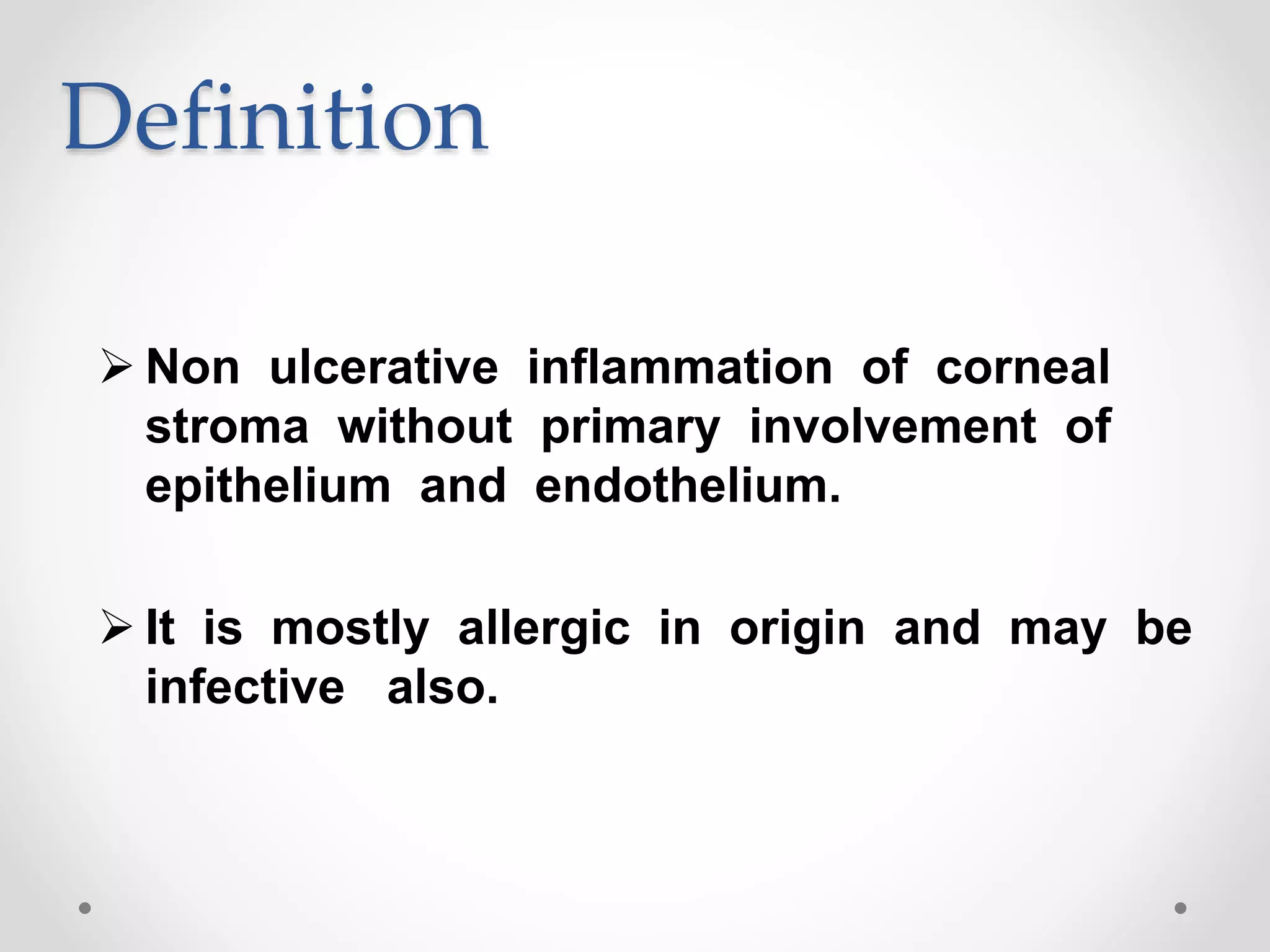 Definition

➢ Non ulcerative inflammation of corneal stroma without primary involvement of epithelium and endothelium.

➢ It is mostly allergic in origin and may be infective also.